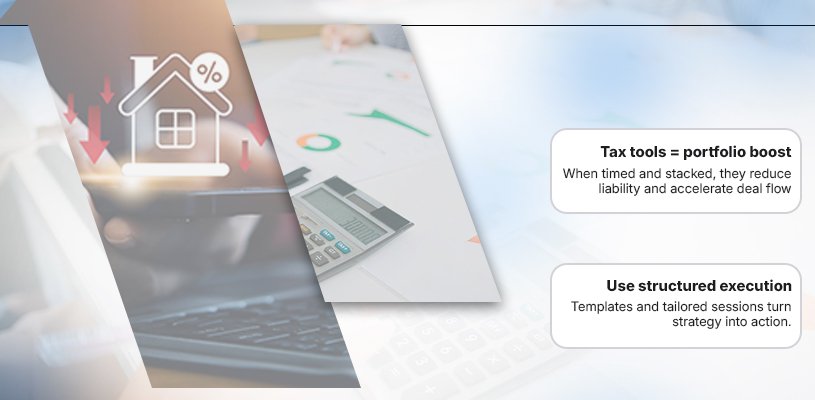 %

Tax tools = portfolio boost
When timed and stacked, they reduce liability and accelerate deal flow

Use structured execution
Templates and tailored sessions turn strategy into action.